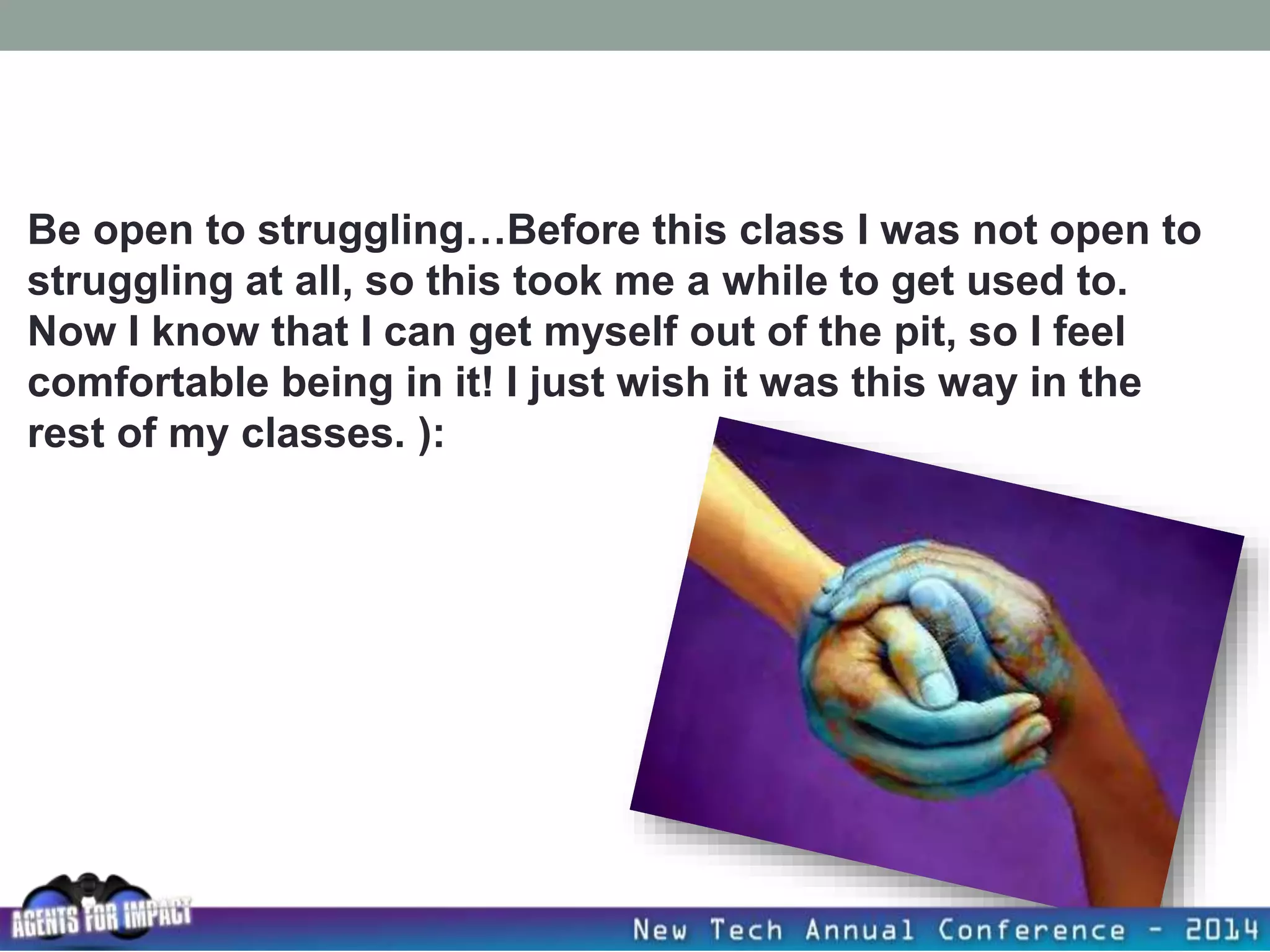 Be open to struggling…Before this class I was not open to struggling at all, so this took me a while to get used to. Now I know that I can get myself out of the pit, so I feel comfortable being in it! I just wish it was this way in the rest of my classes. ):

AGENTS FOR IMPACT

New Tech Annual Conference - 2014